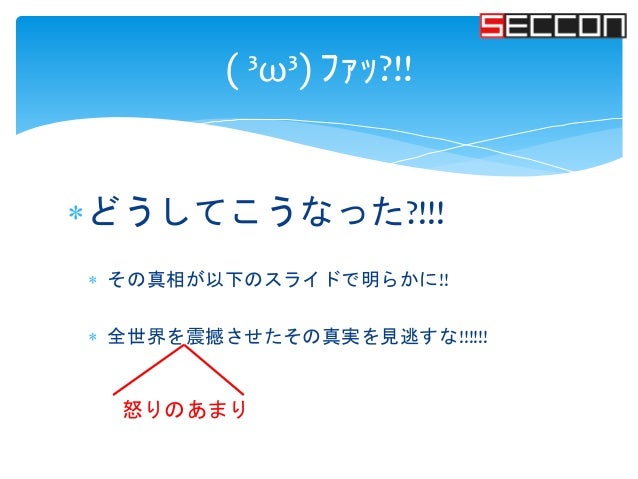 SECCON

( ³ω³) ﾌｧｯ?!!

* どうしてこうなった?!!!

* その真相が以下のスライドで明らかに!!

* 全世界を震撼させたその真実を見逃すな!!!!!!

怒りのあまり